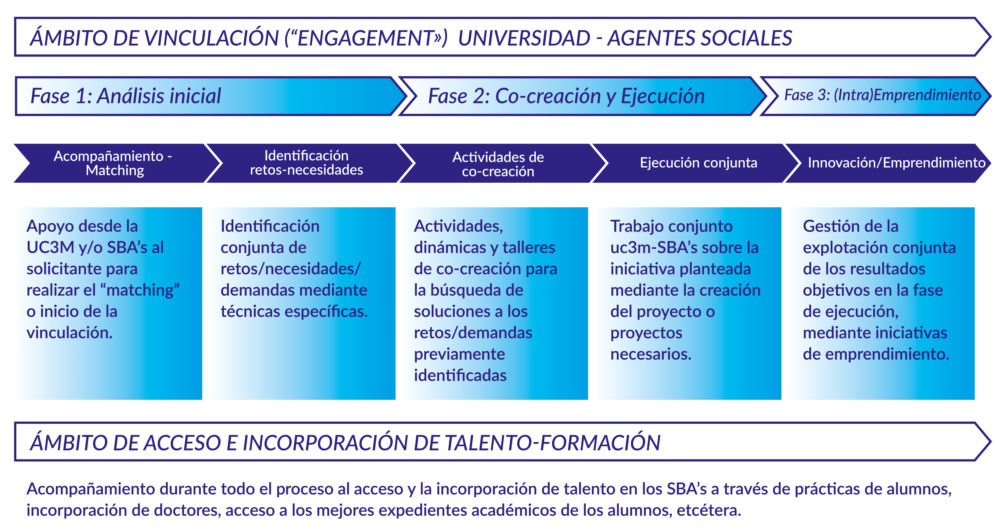 ÁMBITO DE VINCULACIÓN (“ENGAGEMENT») UNIVERSIDAD - AGENTES SOCIALES

Fase 1: Análisis inicial

Fase 2: Co-creación y Ejecución

Fase 3: (Intra)Emprendimiento

Acompañamiento - Matching

Identificación retos-necesidades

Actividades de co-creación

Ejecución conjunta

Innovación/Emprendimiento

Apoyo desde la UC3M y/o SBA’s al solicitante para realizar el “matching” o inicio de la vinculación.

Identificación conjunta de retos/necesidades/ demandas mediante técnicas específicas.

Actividades, dinámicas y talleres de co-creación para la búsqueda de soluciones a los retos/demandas previamente identificadas

Trabajo conjunto uc3m-SBA’s sobre la iniciativa planteada mediante la creación del proyecto o proyectos necesarios.

Gestión de la explotación conjunta de los resultados objetivos en la fase de ejecución, mediante iniciativas de emprendimiento.

ÁMBITO DE ACCESO E INCORPORACIÓN DE TALENTO-FORMACIÓN

Acompañamiento durante todo el proceso al acceso y la incorporación de talento en los SBA’s a través de prácticas de alumnos, incorporación de doctores, acceso a los mejores expedientes académicos de los alumnos, etcétera.